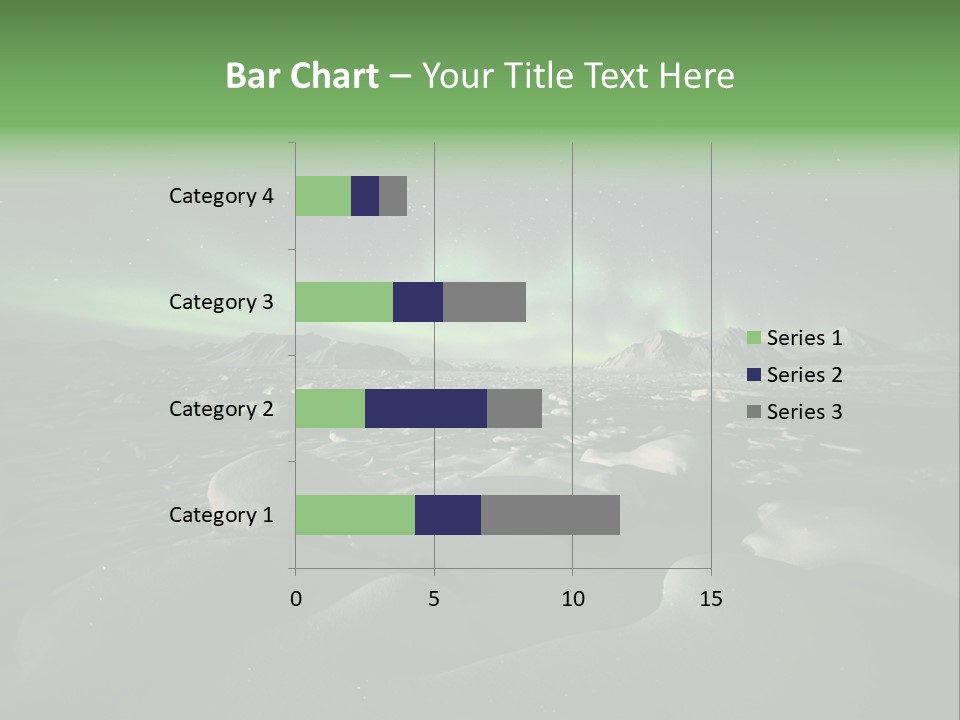 Bar Chart – Your Title Text Here

Category 4
Category 3
Category 2
Category 1

0
5
10
15

Series 1
Series 2
Series 3